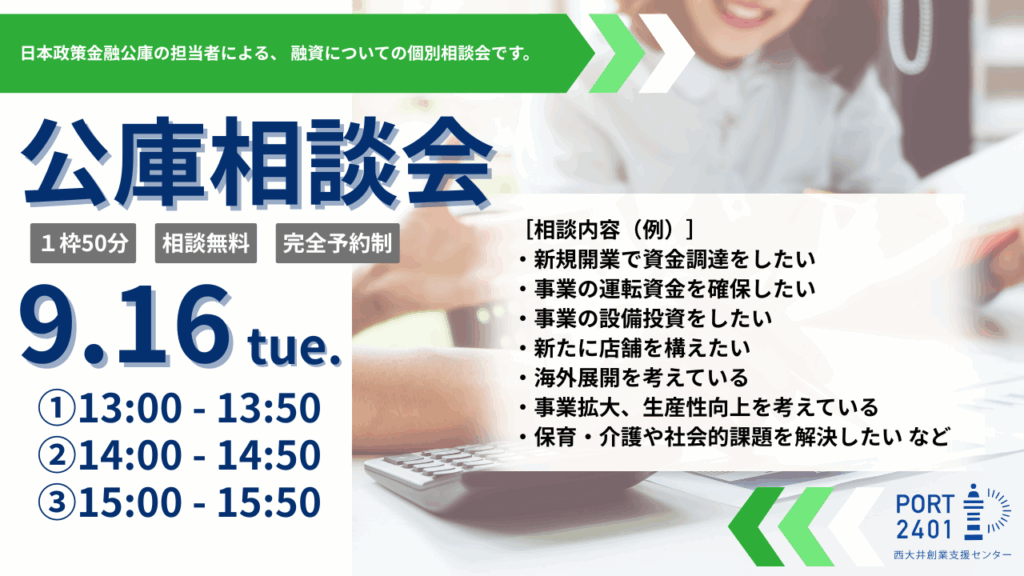 日本政策金融公庫の担当者による、融資についての個別相談会です。

公庫相談会

１枠50分 相談無料 完全予約制

9.16 tue.

①13:00 - 13:50
②14:00 - 14:50
③15:00 - 15:50

［相談内容（例）］
・新規開業で資金調達をしたい
・事業の運転資金を確保したい
・事業の設備投資をしたい
・新たに店舗を構えたい
・海外展開を考えている
・事業拡大、生産性向上を考えている
・保育・介護や社会的課題を解決したい など

PORT 2401
西大井創業支援センター